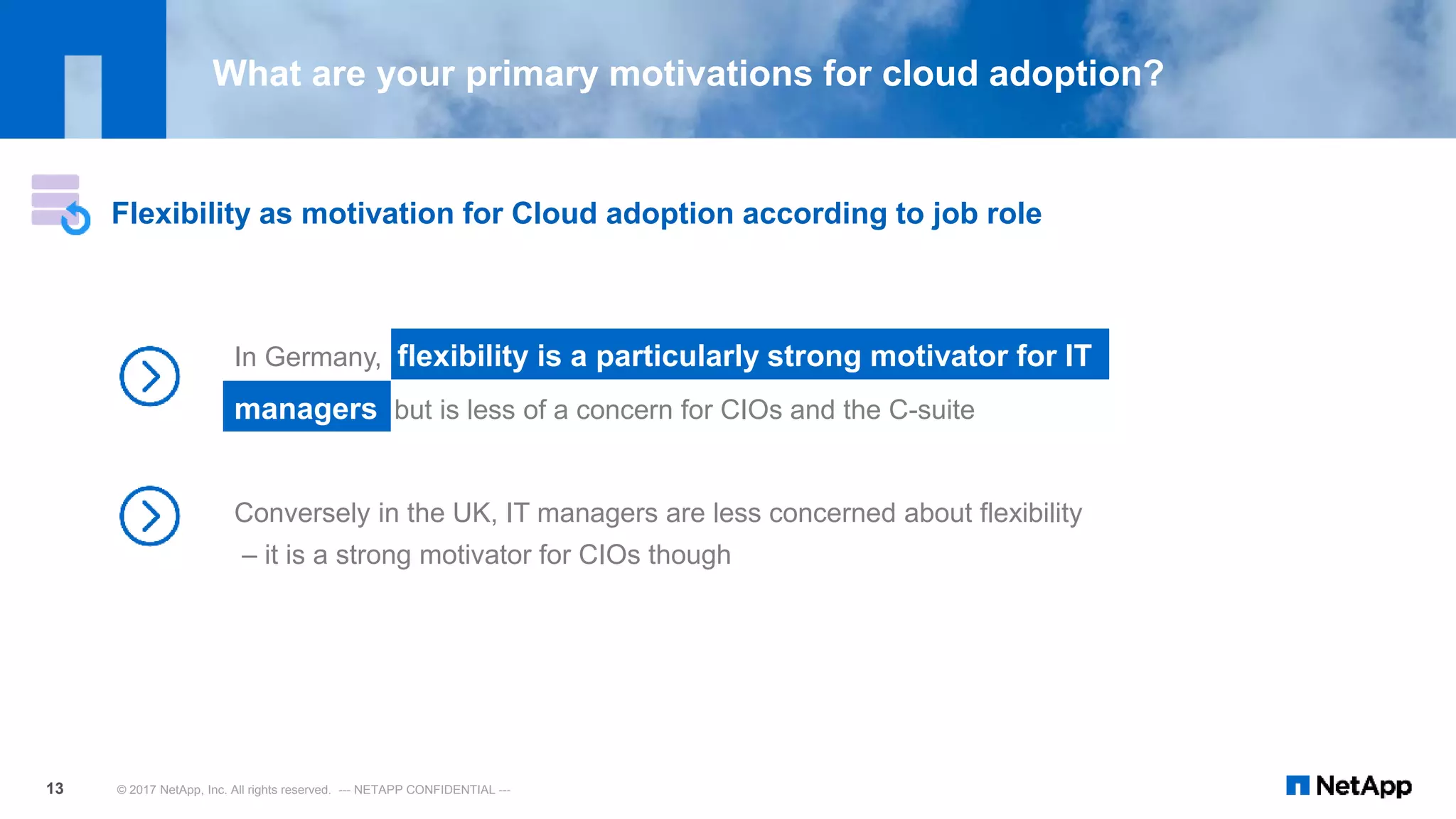 What are your primary motivations for cloud adoption?

Flexibility as motivation for Cloud adoption according to job role

In Germany, flexibility is a particularly strong motivator for IT managers but is less of a concern for CIOs and the C-suite

Conversely in the UK, IT managers are less concerned about flexibility – it is a strong motivator for CIOs though

13

© 2017 NetApp, Inc. All rights reserved. --- NETAPP CONFIDENTIAL ---

NetApp